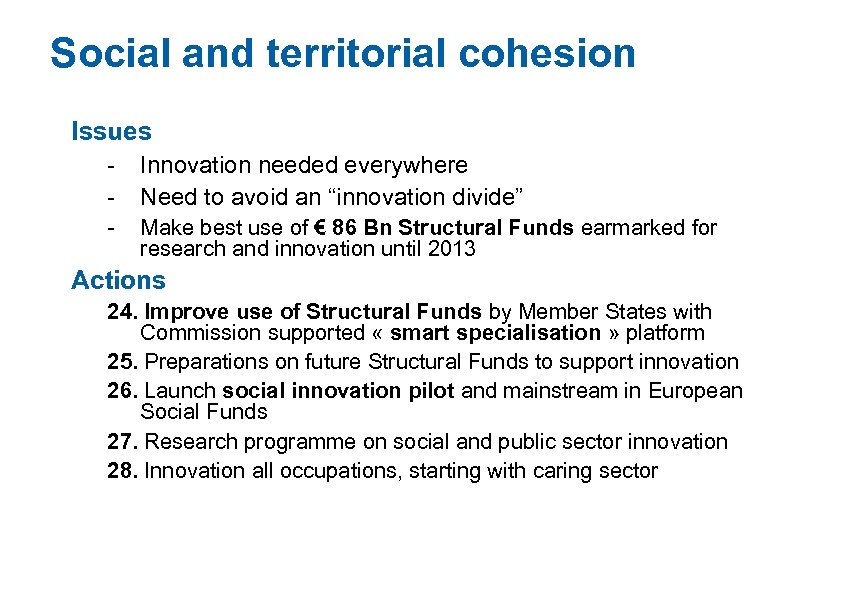 Social and territorial cohesion

Issues

- Innovation needed everywhere
- Need to avoid an “innovation divide”
- Make best use of € 86 Bn Structural Funds earmarked for research and innovation until 2013

Actions

24. Improve use of Structural Funds by Member States with Commission supported « smart specialisation » platform

25. Preparations on future Structural Funds to support innovation

26. Launch social innovation pilot and mainstream in European Social Funds

27. Research programme on social and public sector innovation

28. Innovation all occupations, starting with caring sector